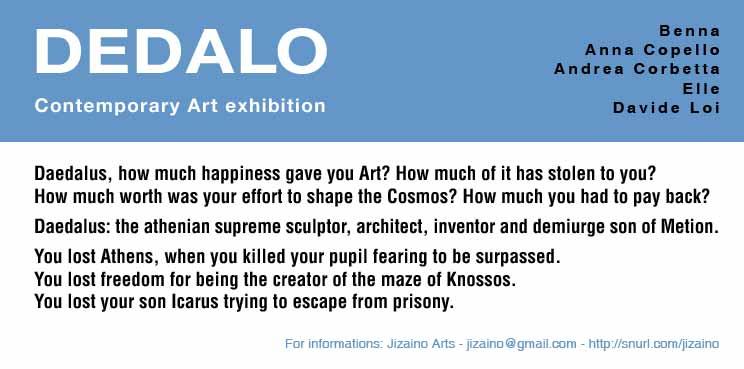 DEDALO
Contemporary Art exhibition

Benna
Anna Copello
Andrea Corbetta
Elle
Davide Loi

Daedalus, how much happiness gave you Art? How much of it has stolen to you?
How much worth was your effort to shape the Cosmos? How much you had to pay back?

Daedalus: the athenian supreme sculptor, architect, inventor and demiurge son of Metion.

You lost Athens, when you killed your pupil fearing to be surpassed.
You lost freedom for being the creator of the maze of Knossos.
You lost your son Icarus trying to escape from prisony.

For informations: Jizaino Arts - jizaino@gmail.com - http://snurl.com/jizaino